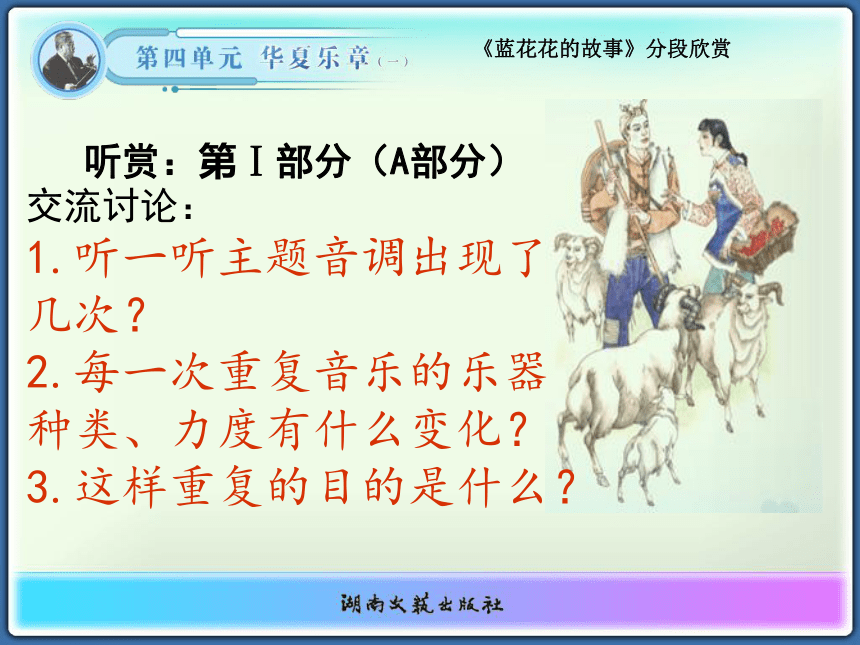 第四单元 华夏乐章（一）

《蓝花花的故事》分段欣赏

听赏：第Ⅰ部分（A部分）

交流讨论：

1.听一听主题音调出现了几次？

2.每一次重复音乐的乐器种类、力度有什么变化？

3.这样重复的目的是什么？

湖南文艺出版社